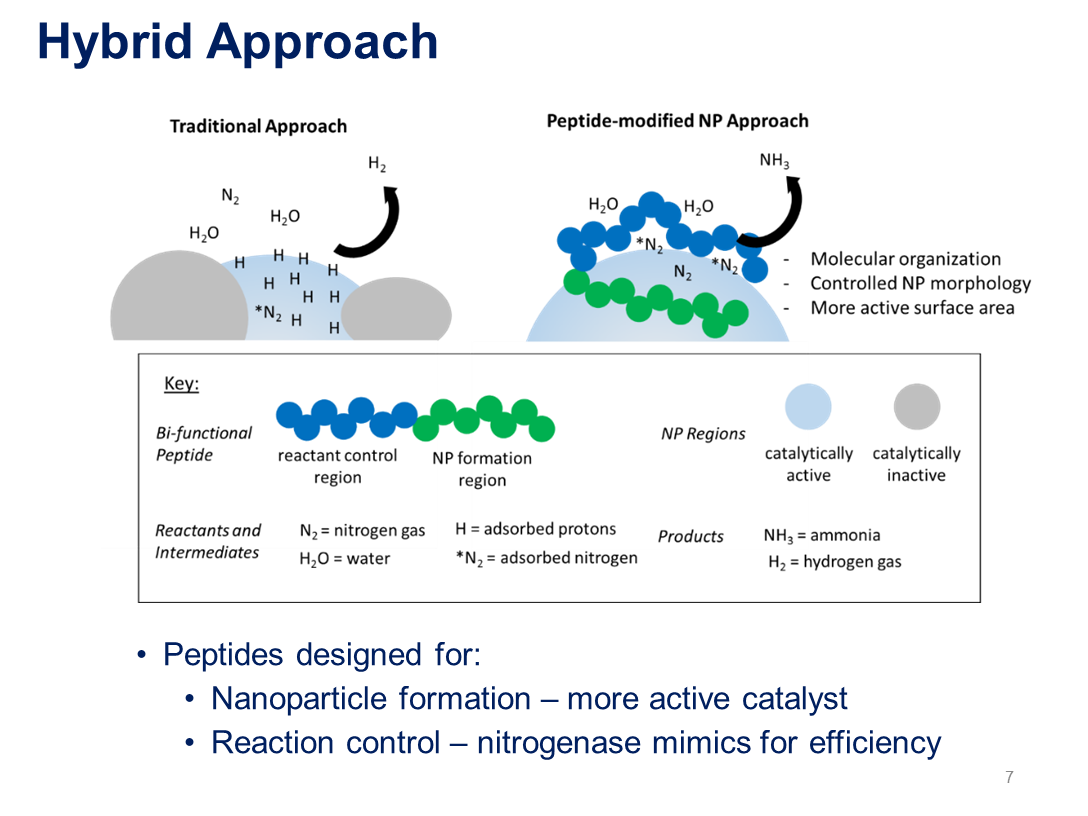 Hybrid Approach

Traditional Approach

$H_2$

$N_2$

$H_2O$

$H_2O$

H H H
H H H
H H H
$*N_2$ H
H

Peptide-modified NP Approach

$NH_3$

$H_2O$ $H_2O$

$*N_2$

$N_2$ $*N_2$

- Molecular organization
- Controlled NP morphology
- More active surface area

Key:

Bi-functional Peptide

reactant control region

NP formation region

NP Regions

catalytically active

catalytically inactive

Reactants and Intermediates

$N_2$ = nitrogen gas

$H_2O$ = water

H = adsorbed protons

$*N_2$ = adsorbed nitrogen

Products

$NH_3$ = ammonia

$H_2$ = hydrogen gas

• Peptides designed for:
• Nanoparticle formation – more active catalyst
• Reaction control – nitrogenase mimics for efficiency

7